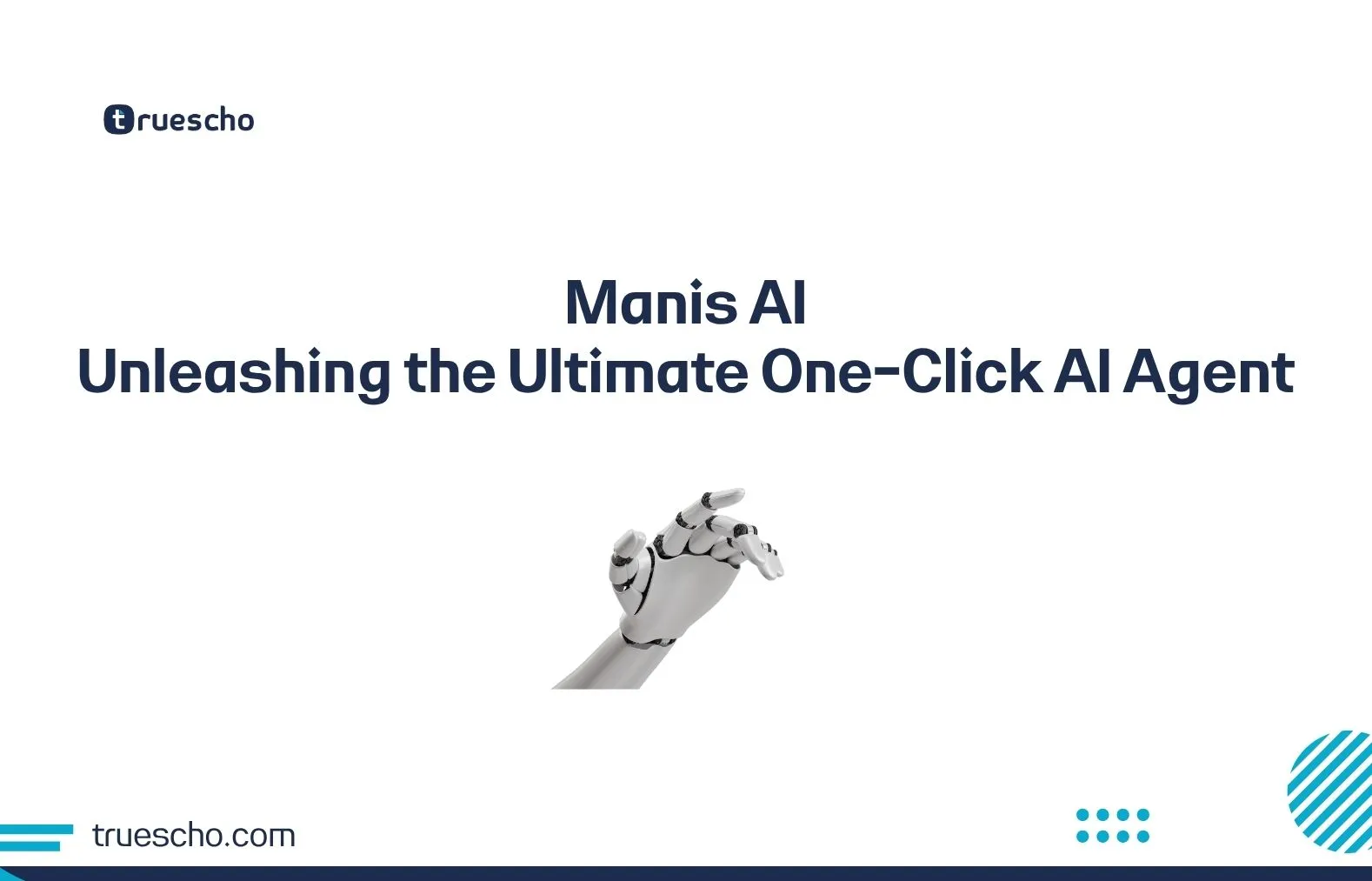 truescho

Manis AI
Unleashing the Ultimate One-Click AI Agent

truescho.com